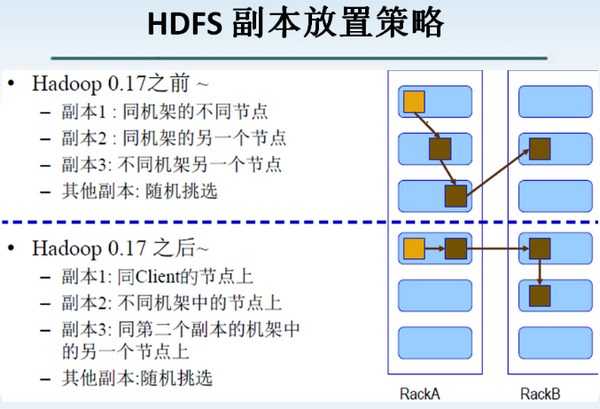 HDFS 副本放置策略

• Hadoop 0.17之前 ~
– 副本1 : 同机架的不同节点
– 副本2 : 同机架的另一个节点
– 副本3: 不同机架另一个节点
– 其他副本: 随机挑选

• Hadoop 0.17 之后~
– 副本1: 同Client的节点上
– 副本2: 不同机架中的节点上
– 副本3: 同第二个副本的机架中的另一个节点上
– 其他副本:随机挑选

RackA

RackB